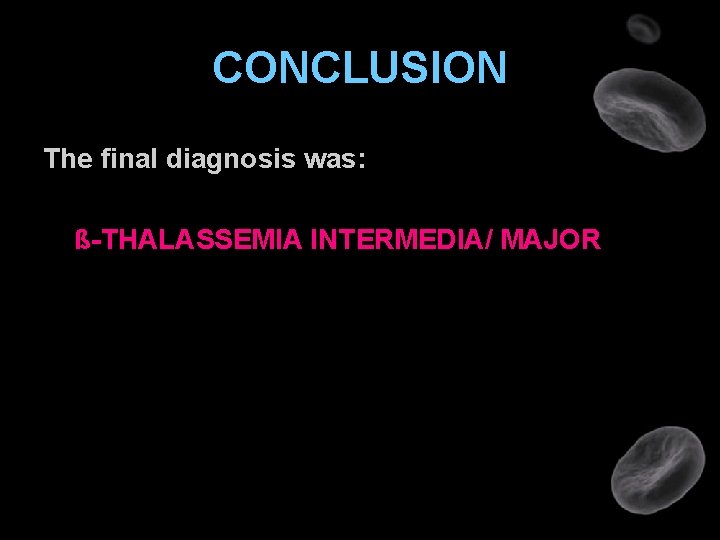 CONCLUSION

The final diagnosis was:

ß-THALASSEMIA INTERMEDIA/ MAJOR